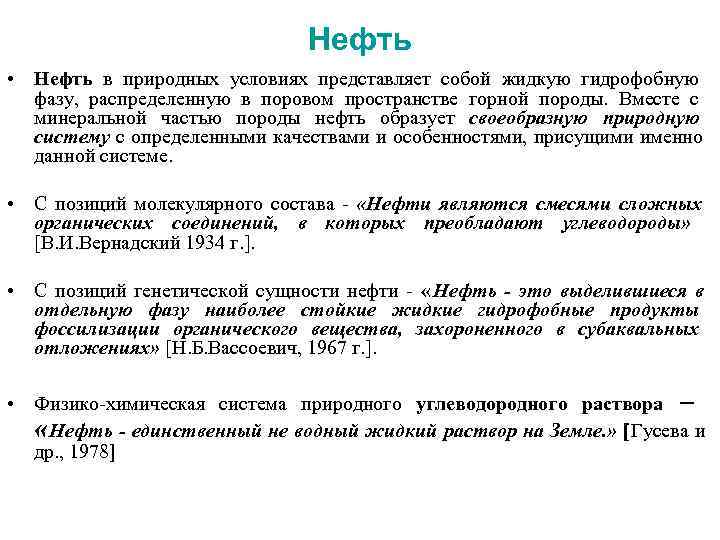 Нефть

• Нефть в природных условиях представляет собой жидкую гидрофобную фазу, распределенную в поровом пространстве горной породы. Вместе с минеральной частью породы нефть образует своеобразную природную систему с определенными качествами и особенностями, присущими именно данной системе.

• С позиций молекулярного состава - «Нефти являются смесями сложных органических соединений, в которых преобладают углеводороды» [В.И.Вернадский 1934 г.].

• С позиций генетической сущности нефти - «Нефть - это выделившиеся в отдельную фазу наиболее стойкие жидкие гидрофобные продукты фоссилизации органического вещества, захороненного в субаквальных отложениях» [Н.Б.Вассоевич, 1967 г.].

• Физико-химическая система природного углеводородного раствора – «Нефть - единственный не водный жидкий раствор на Земле.» [Гусева и др., 1978]